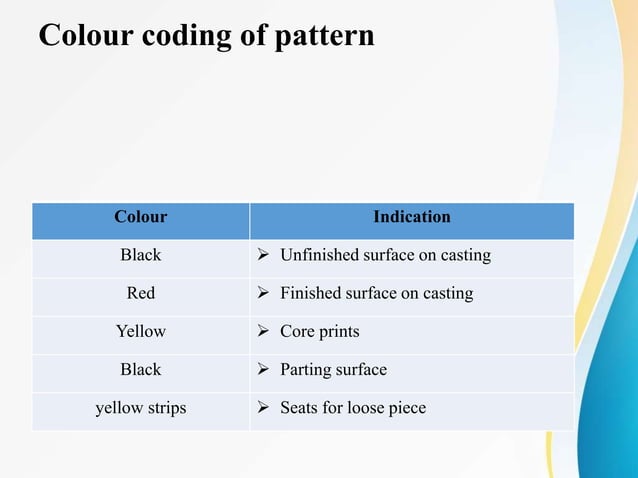 Colour coding of pattern

| Colour | Indication |
|---|---|
| Black | ➢ Unfinished surface on casting |
| Red | ➢ Finished surface on casting |
| Yellow | ➢ Core prints |
| Black | ➢ Parting surface |
| yellow strips | ➢ Seats for loose piece |